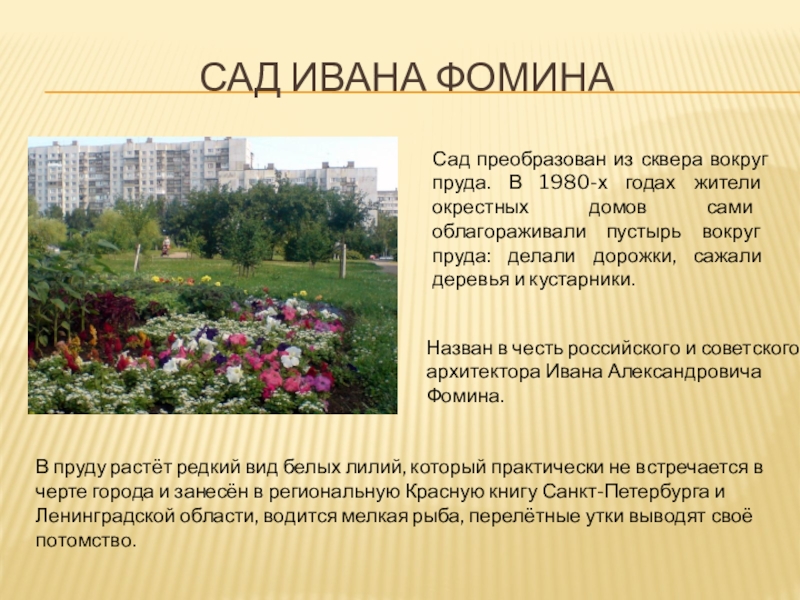 САД ИВАНА ФОМИНА

Сад преобразован из сквера вокруг пруда. В 1980-х годах жители окрестных домов сами облагораживали пустырь вокруг пруда: делали дорожки, сажали деревья и кустарники.

Назван в честь российского и советского архитектора Ивана Александровича Фомина.

В пруду растёт редкий вид белых лилий, который практически не встречается в черте города и занесён в региональную Красную книгу Санкт-Петербурга и Ленинградской области, водится мелкая рыба, перелётные утки выводят своё потомство.